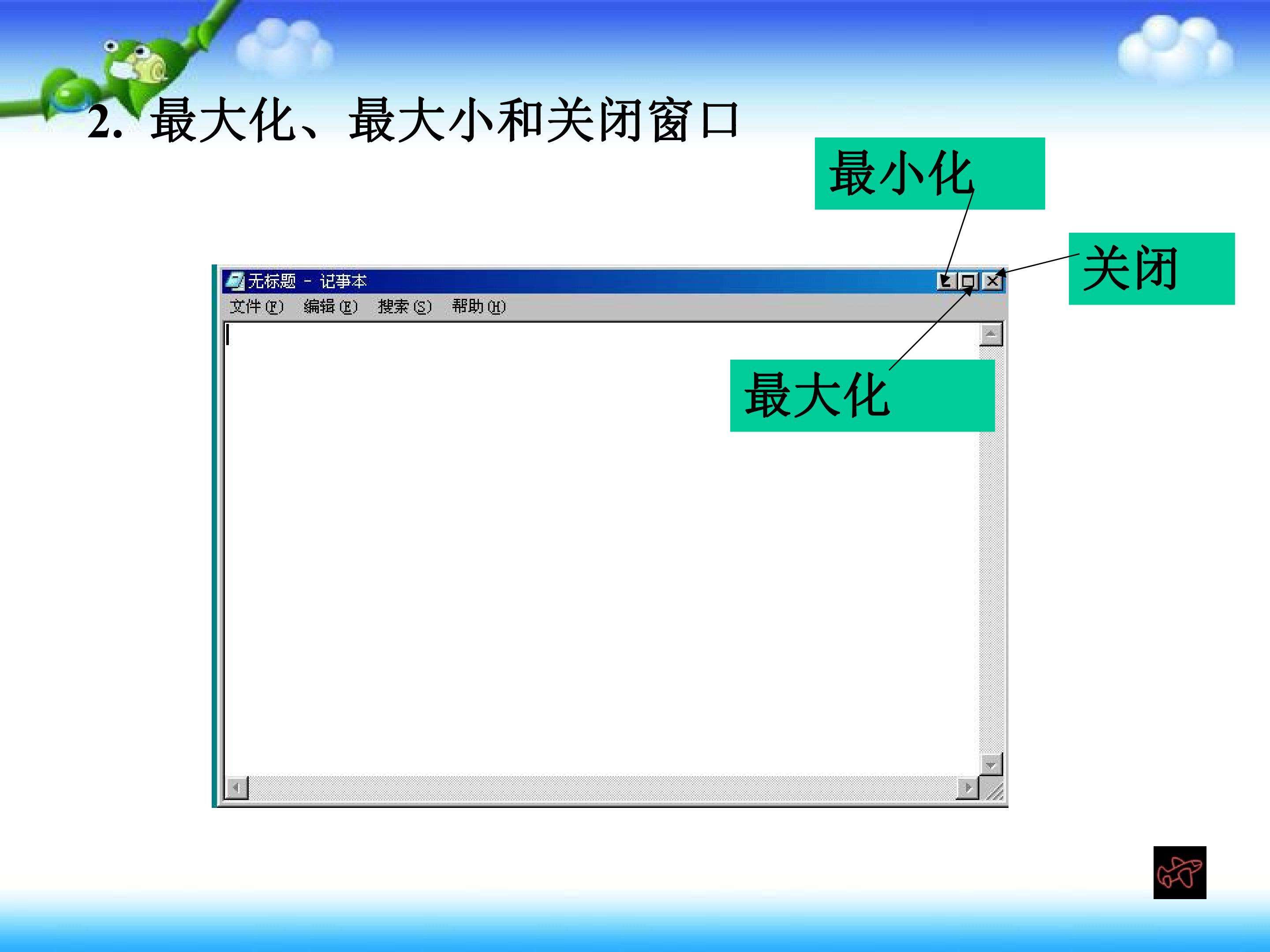 2. 最大化、最大小和关闭窗口

最小化

关闭

无标题 - 记事本

文件(F) 编辑(E) 搜索(S) 帮助(H)

最大化